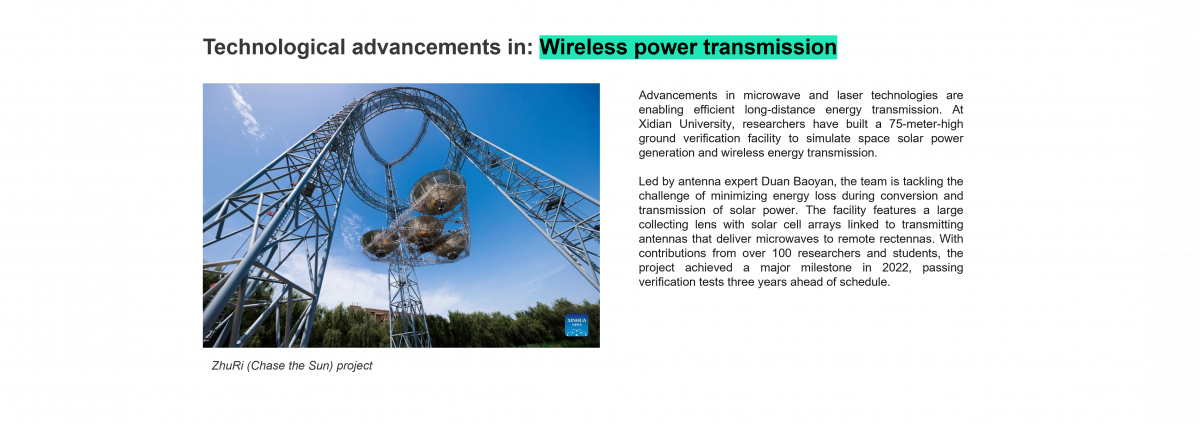 Technological advancements in: Wireless power transmission

XINHUA NEWS

ZhuRi (Chase the Sun) project

Advancements in microwave and laser technologies are enabling efficient long-distance energy transmission. At Xidian University, researchers have built a 75-meter-high ground verification facility to simulate space solar power generation and wireless energy transmission.

Led by antenna expert Duan Baoyan, the team is tackling the challenge of minimizing energy loss during conversion and transmission of solar power. The facility features a large collecting lens with solar cell arrays linked to transmitting antennas that deliver microwaves to remote rectennas. With contributions from over 100 researchers and students, the project achieved a major milestone in 2022, passing verification tests three years ahead of schedule.